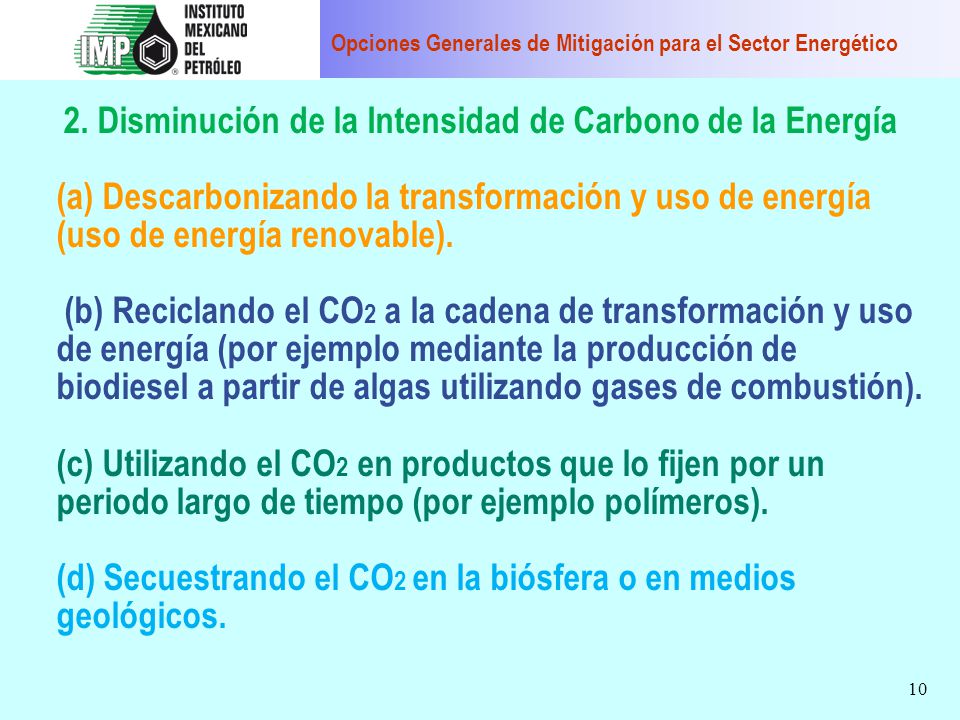 IMP INSTITUTO MEXICANO DEL PETRÓLEO

Opciones Generales de Mitigación para el Sector Energético

2. Disminución de la Intensidad de Carbono de la Energía

(a) Descarbonizando la transformación y uso de energía (uso de energía renovable).

(b) Reciclando el $CO_2$ a la cadena de transformación y uso de energía (por ejemplo mediante la producción de biodiesel a partir de algas utilizando gases de combustión).

(c) Utilizando el $CO_2$ en productos que lo fijen por un periodo largo de tiempo (por ejemplo polímeros).

(d) Secuestrando el $CO_2$ en la biósfera o en medios geológicos.

10